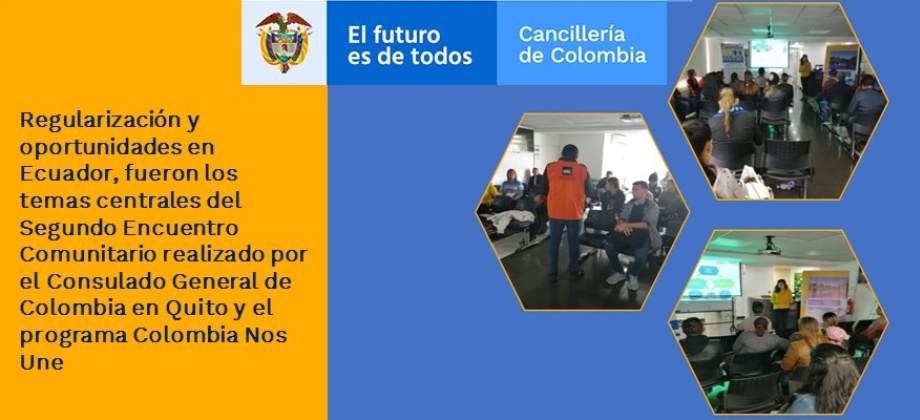 El futuro es de todos

Cancillería de Colombia

Regularización y oportunidades en Ecuador, fueron los temas centrales del Segundo Encuentro Comunitario realizado por el Consulado General de Colombia en Quito y el programa Colombia Nos Une